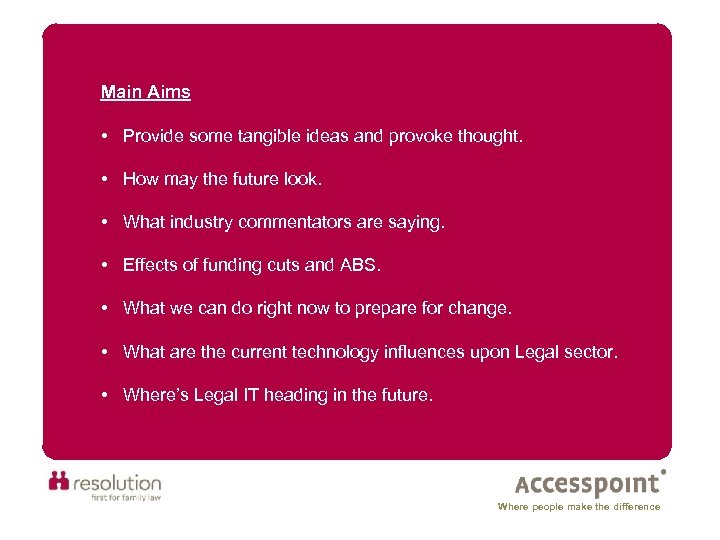 Main Aims

• Provide some tangible ideas and provoke thought.

• How may the future look.

• What industry commentators are saying.

• Effects of funding cuts and ABS.

• What we can do right now to prepare for change.

• What are the current technology influences upon Legal sector.

• Where's Legal IT heading in the future.

resolution
first for family law

Accesspoint
Where people make the difference